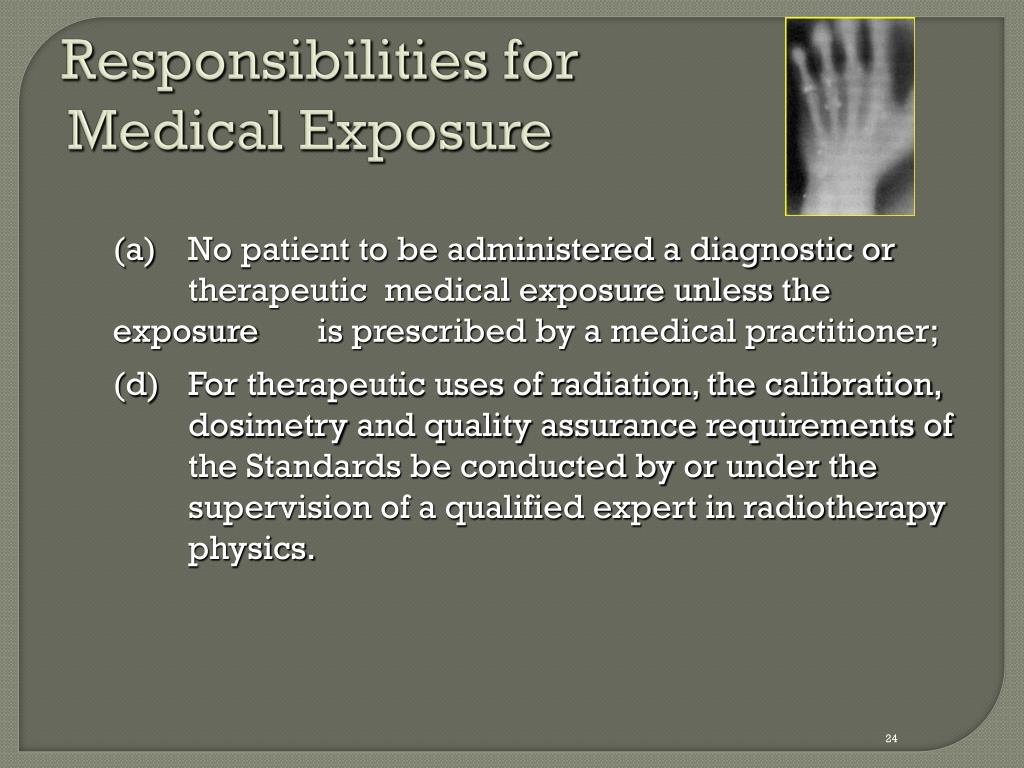 Responsibilities for Medical Exposure

(a) No patient to be administered a diagnostic or therapeutic medical exposure unless the exposure is prescribed by a medical practitioner;

(d) For therapeutic uses of radiation, the calibration, dosimetry and quality assurance requirements of the Standards be conducted by or under the supervision of a qualified expert in radiotherapy physics.

24